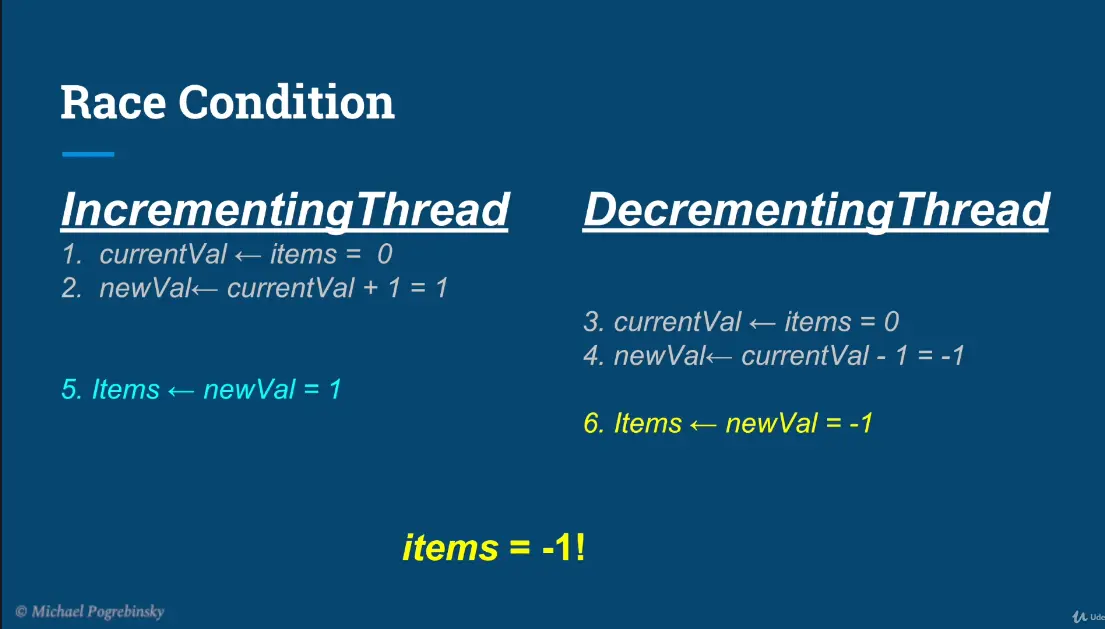 Race Condition

IncrementingThread

1. currentVal ← items = 0
2. newVal← currentVal + 1 = 1

5. Items ← newVal = 1

DecrementingThread

3. currentVal ← items = 0
4. newVal← currentVal - 1 = -1

6. Items ← newVal = -1

items = -1!

© Michael Pogrebinsky

Ude